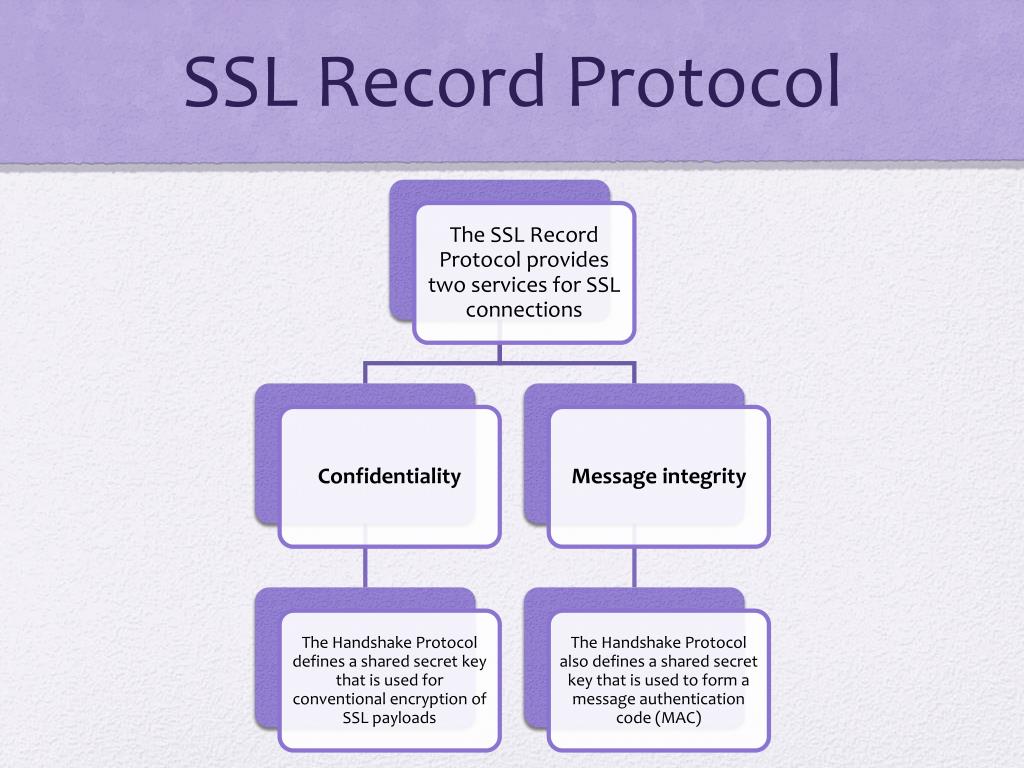 SSL Record Protocol

The SSL Record Protocol provides two services for SSL connections

Confidentiality

Message integrity

The Handshake Protocol defines a shared secret key that is used for conventional encryption of SSL payloads

The Handshake Protocol also defines a shared secret key that is used to form a message authentication code (MAC)